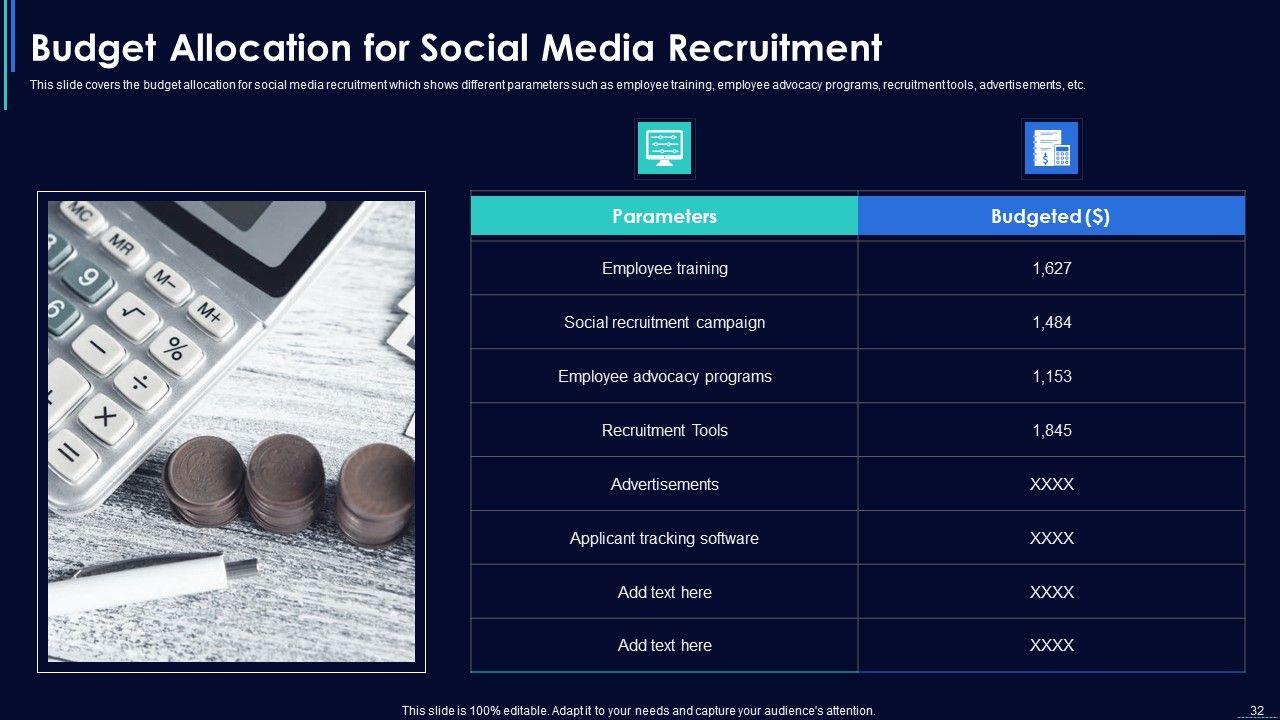 Budget Allocation for Social Media Recruitment

This slide covers the budget allocation for social media recruitment which shows different parameters such as employee training, employee advocacy programs, recruitment tools, advertisements, etc.

| Parameters | Budgeted ($) |
|---|---|
| Employee training | 1,627 |
| Social recruitment campaign | 1,484 |
| Employee advocacy programs | 1,153 |
| Recruitment Tools | 1,845 |
| Advertisements | XXXX |
| Applicant tracking software | XXXX |
| Add text here | XXXX |
| Add text here | XXXX |

This slide is 100% editable. Adapt it to your needs and capture your audience's attention.

32